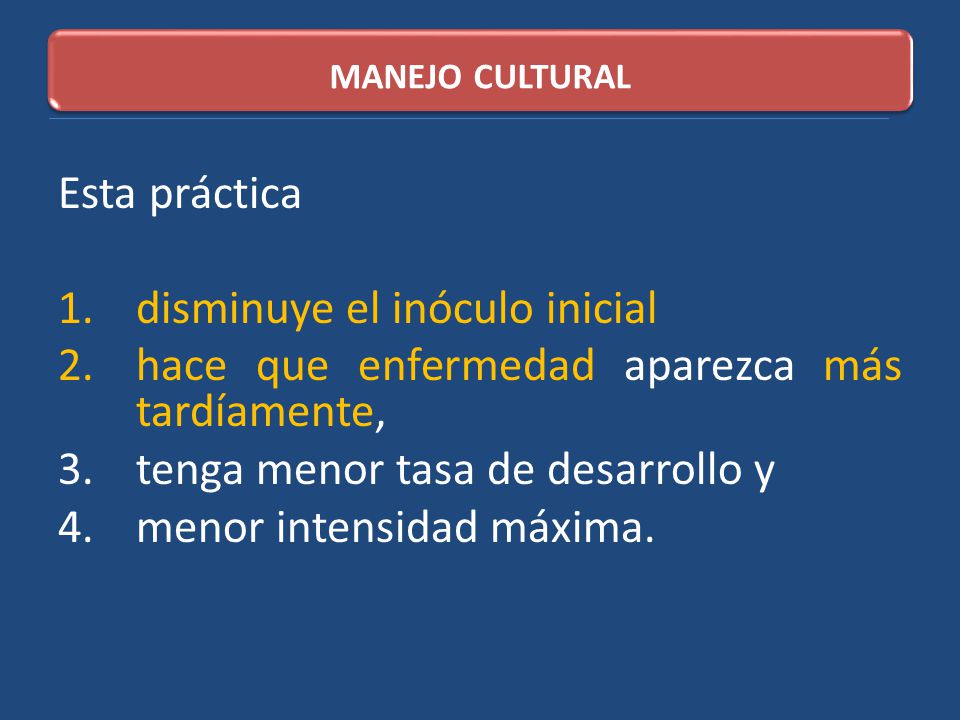 MANEJO CULTURAL

Esta práctica

1. disminuye el inóculo inicial
2. hace que enfermedad aparezca más tardíamente,
3. tenga menor tasa de desarrollo y
4. menor intensidad máxima.